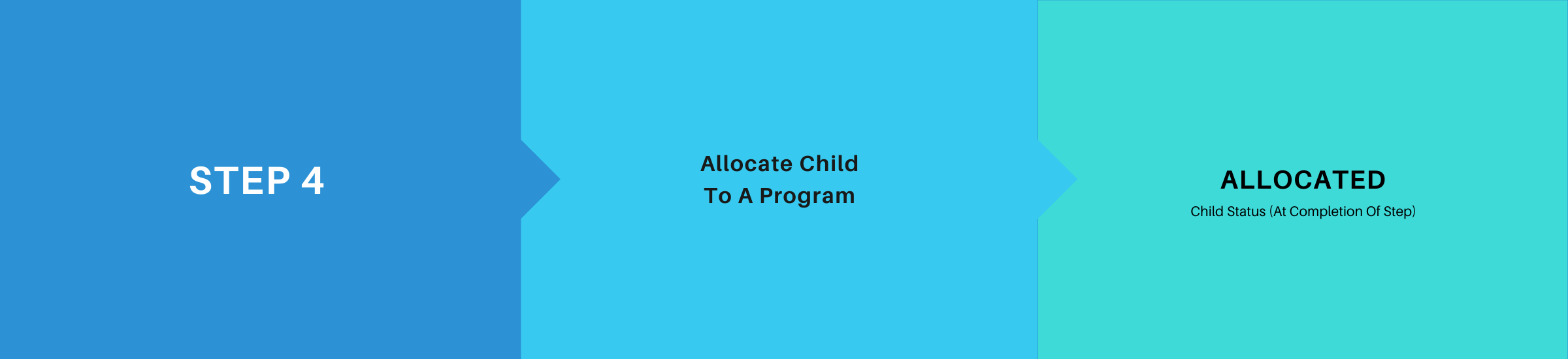 STEP 4

Allocate Child
To A Program

ALLOCATED
Child Status (At Completion Of Step)